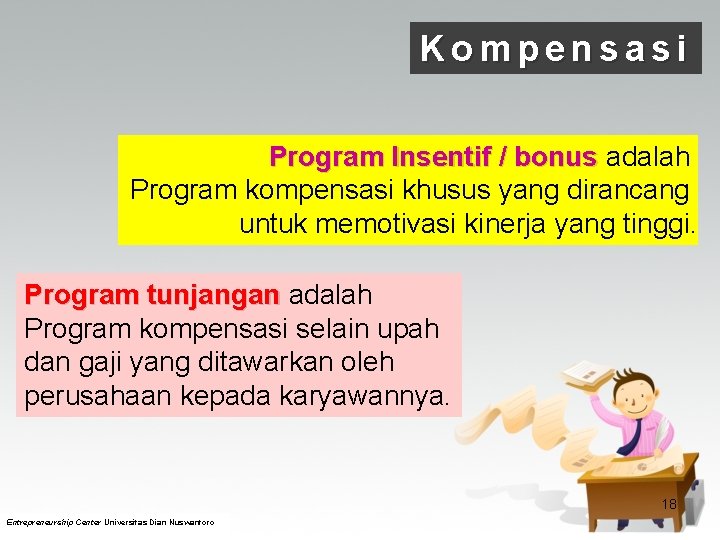 Kompensasi

Program Insentif / bonus adalah Program kompensasi khusus yang dirancang untuk memotivasi kinerja yang tinggi.

Program tunjangan adalah Program kompensasi selain upah dan gaji yang ditawarkan oleh perusahaan kepada karyawannya.

18

Entrepreneurship Center Universitas Dian Nuswantoro